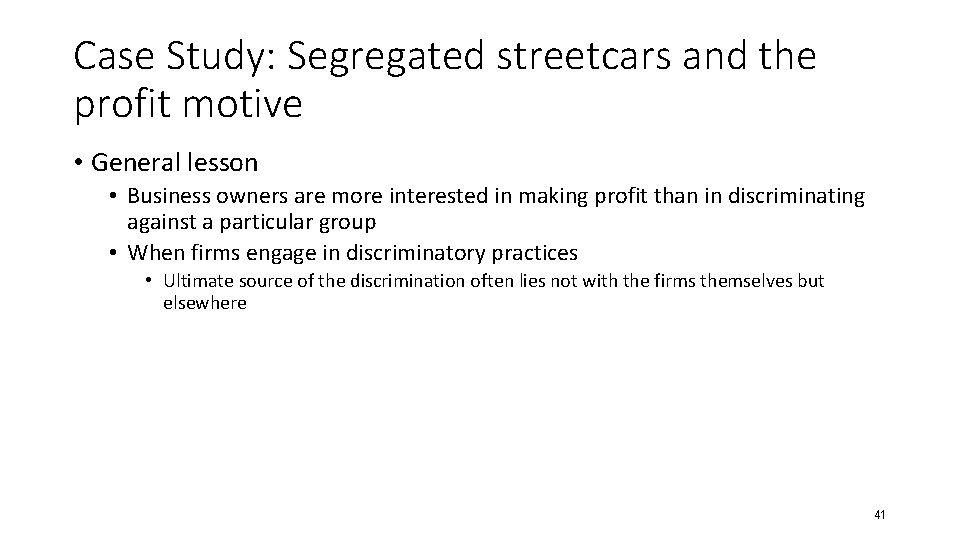 Case Study: Segregated streetcars and the profit motive

• General lesson
  • Business owners are more interested in making profit than in discriminating against a particular group
  • When firms engage in discriminatory practices
    • Ultimate source of the discrimination often lies not with the firms themselves but elsewhere

41